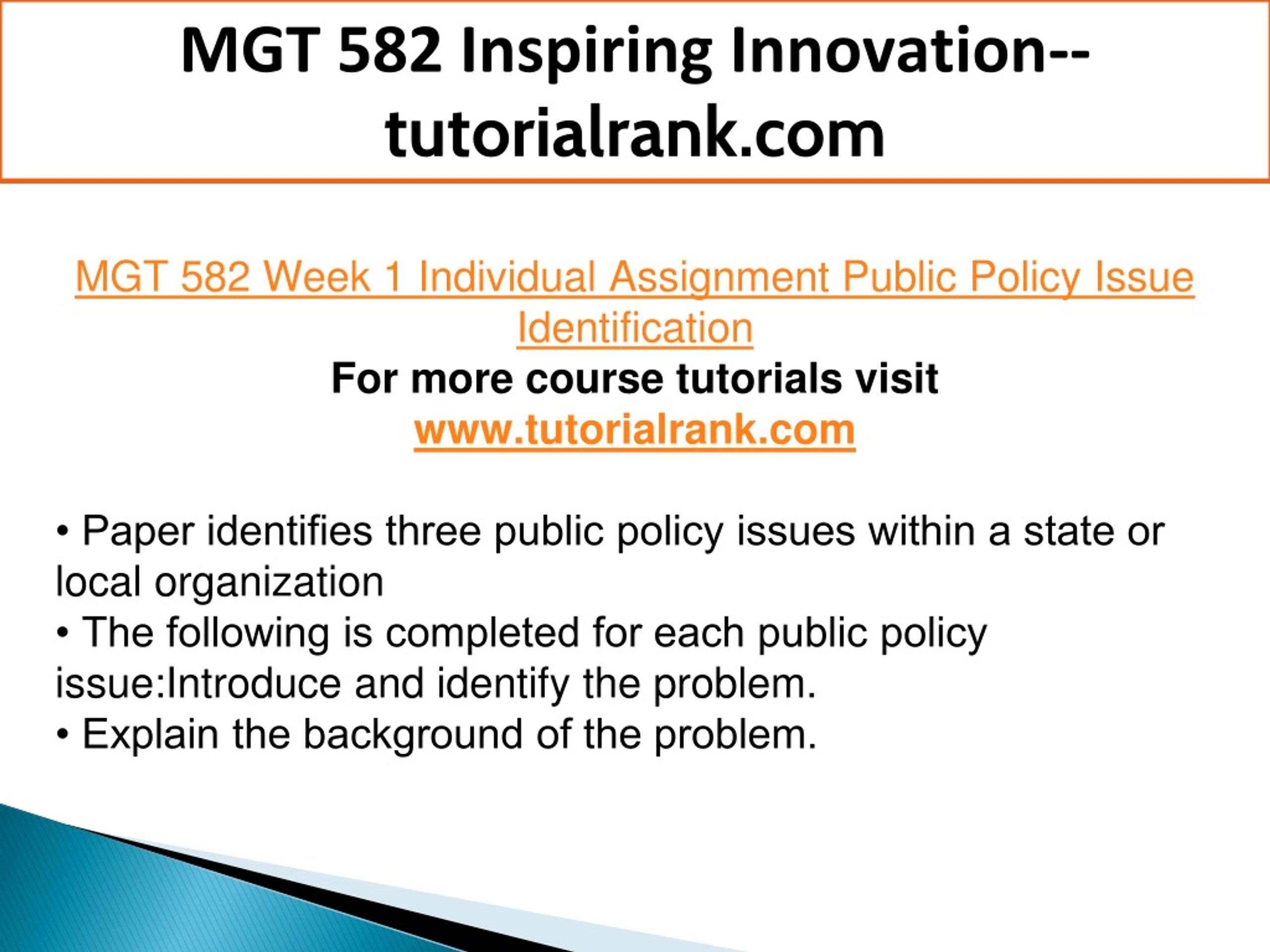 MGT 582 Inspiring Innovation--tutorialrank.com

MGT 582 Week 1 Individual Assignment Public Policy Issue Identification

For more course tutorials visit
www.tutorialrank.com

• Paper identifies three public policy issues within a state or local organization
• The following is completed for each public policy issue:Introduce and identify the problem.
• Explain the background of the problem.